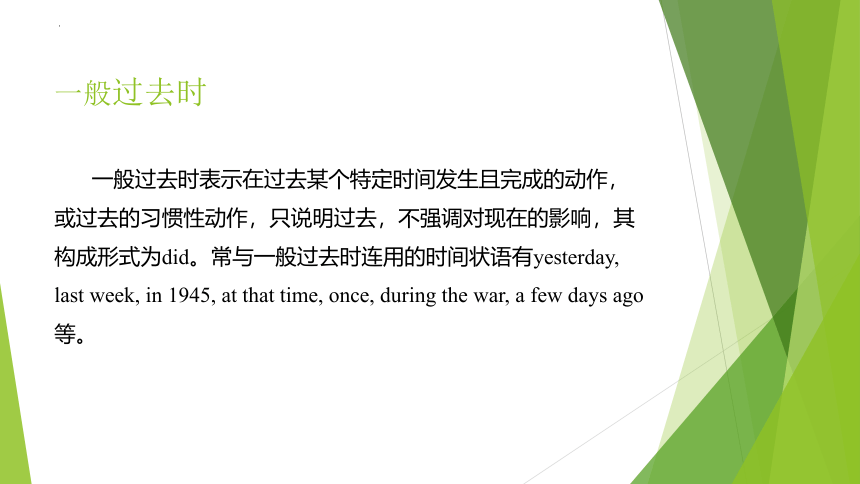 一般过去时

一般过去时表示在过去某个特定时间发生且完成的动作，或过去的习惯性动作，只说明过去，不强调对现在的影响，其构成形式为did。常与一般过去时连用的时间状语有yesterday, last week, in 1945, at that time, once, during the war, a few days ago等。